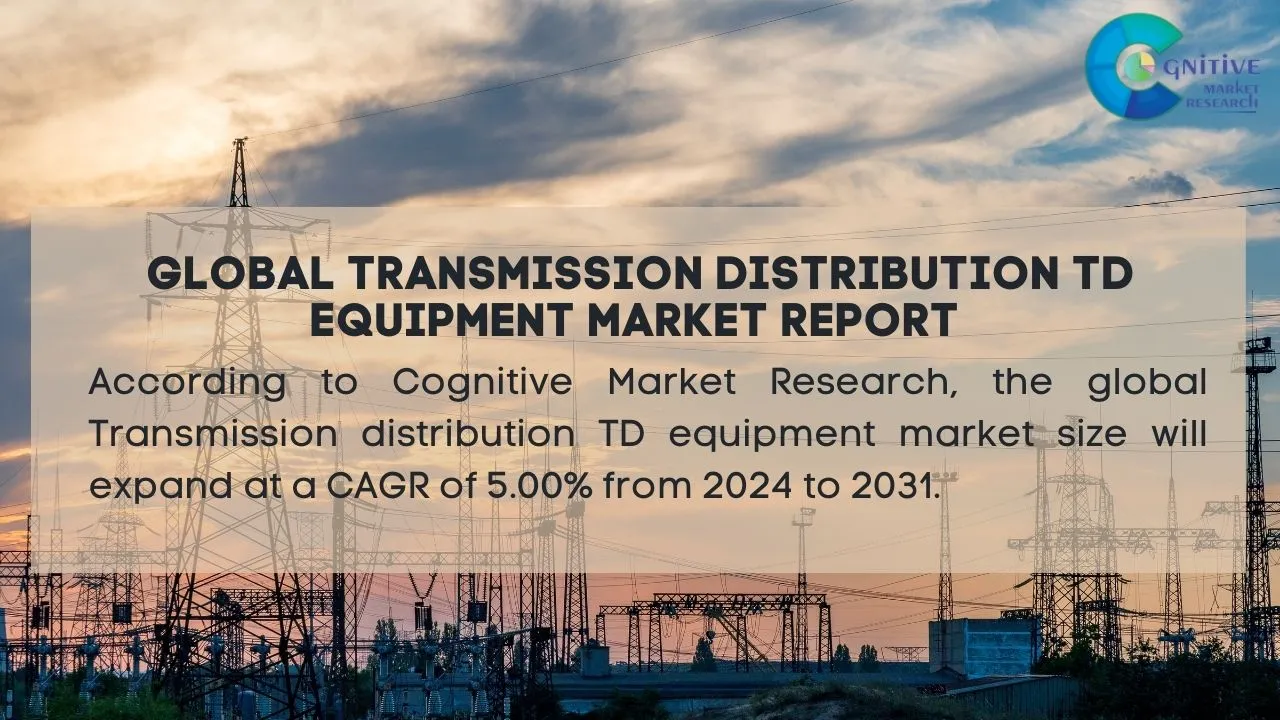 COGNITIVE MARKET RESEARCH

GLOBAL TRANSMISSION DISTRIBUTION TD EQUIPMENT MARKET REPORT

According to Cognitive Market Research, the global Transmission distribution TD equipment market size will expand at a CAGR of 5.00% from 2024 to 2031.